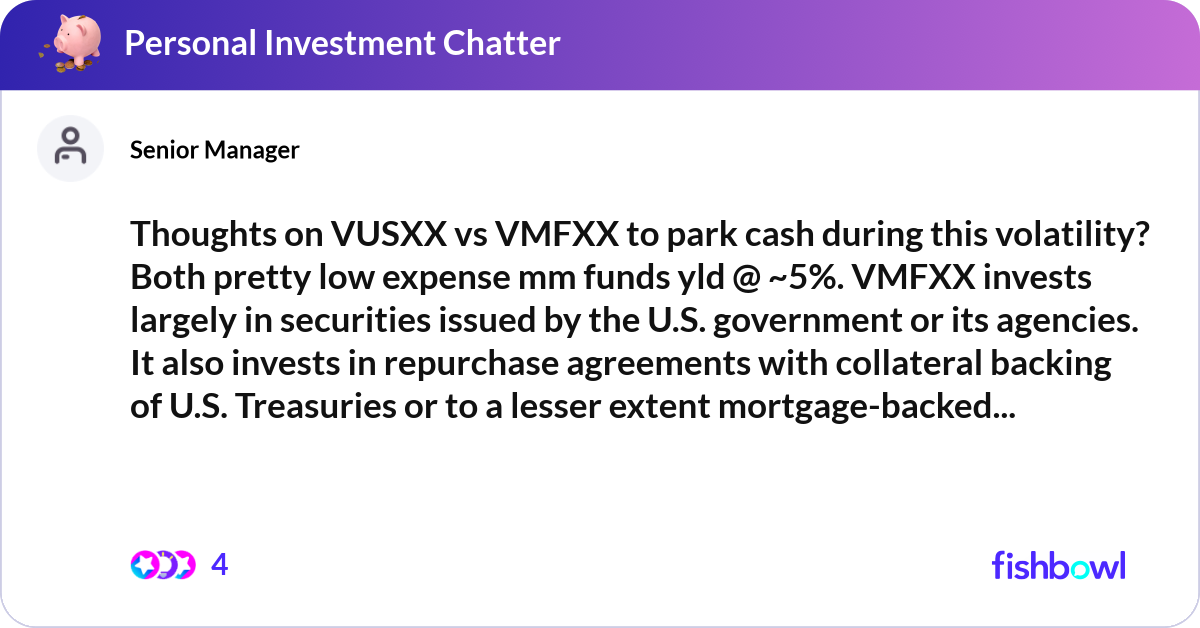 Personal Investment Chatter

Senior Manager

Thoughts on VUSXX vs VMFXX to park cash during this volatility? Both pretty low expense mm funds yld @ ~5%. VMFXX invests largely in securities issued by the U.S. government or its agencies. It also invests in repurchase agreements with collateral backing of U.S. Treasuries or to a lesser extent mortgage-backed...

4

fishbowl